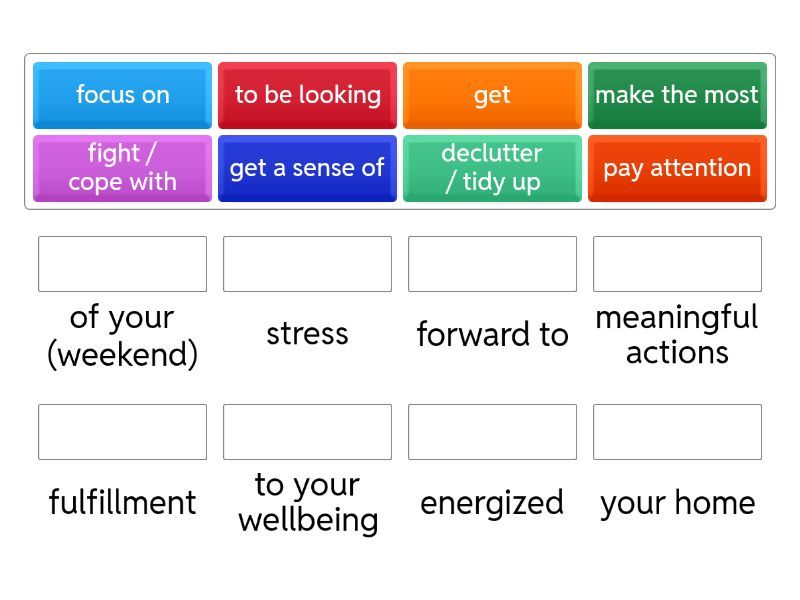 focus on
to be looking
get
make the most
fight / cope with
get a sense of
declutter / tidy up
pay attention

of your (weekend)
stress
forward to
meaningful actions

fulfillment
to your wellbeing
energized
your home